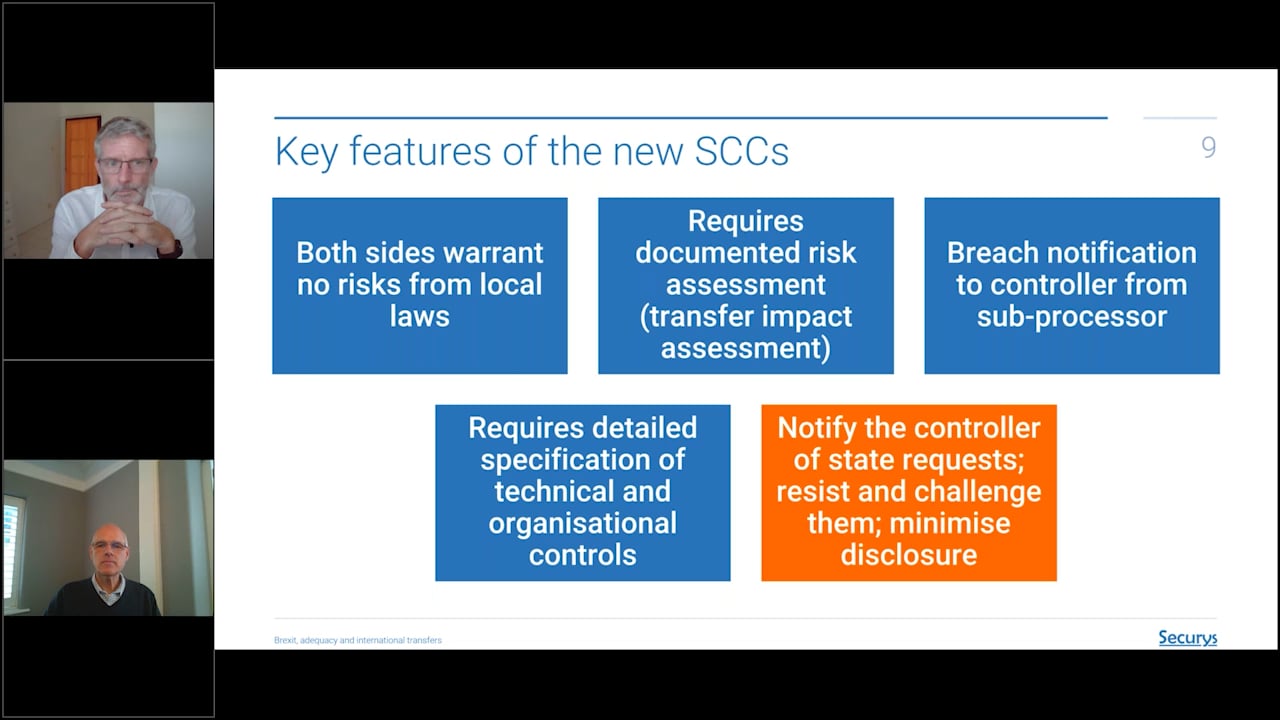 Key features of the new SCCs

9

Both sides warrant no risks from local laws

Requires documented risk assessment (transfer impact assessment)

Breach notification to controller from sub-processor

Requires detailed specification of technical and organisational controls

Notify the controller of state requests; resist and challenge them; minimise disclosure

Brexit, adequacy and international transfers

Securys